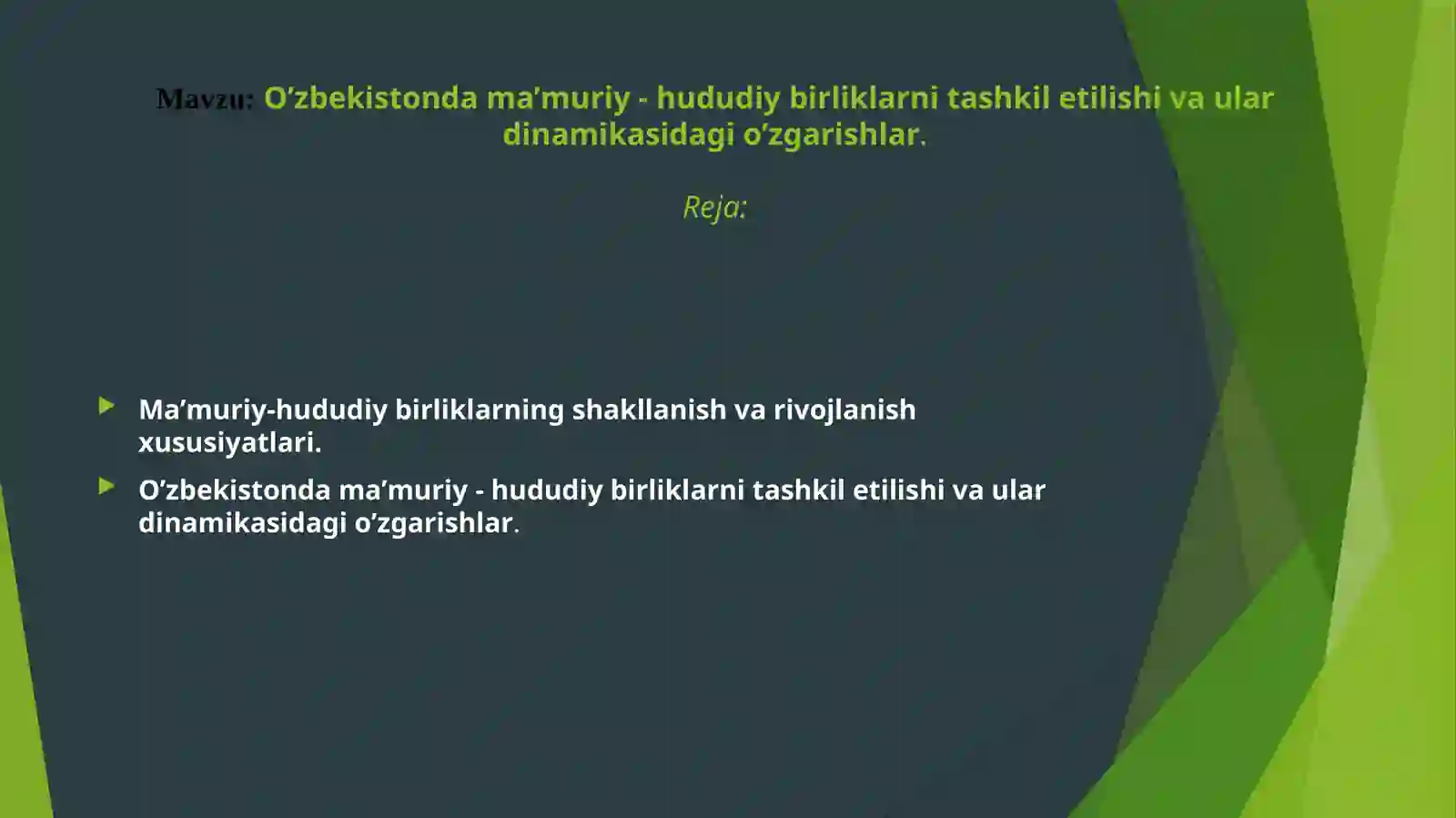 Mavzu: O’zbekistonda ma’muriy - hududiy birliklarni tashkil etilishi va ular dinamikasidagi o’zgarishlar.

Reja:

Ma’muriy-hududiy birliklarning shakllanish va rivojlanish xususiyatlari.

O’zbekistonda ma’muriy - hududiy birliklarni tashkil etilishi va ular dinamikasidagi o’zgarishlar.